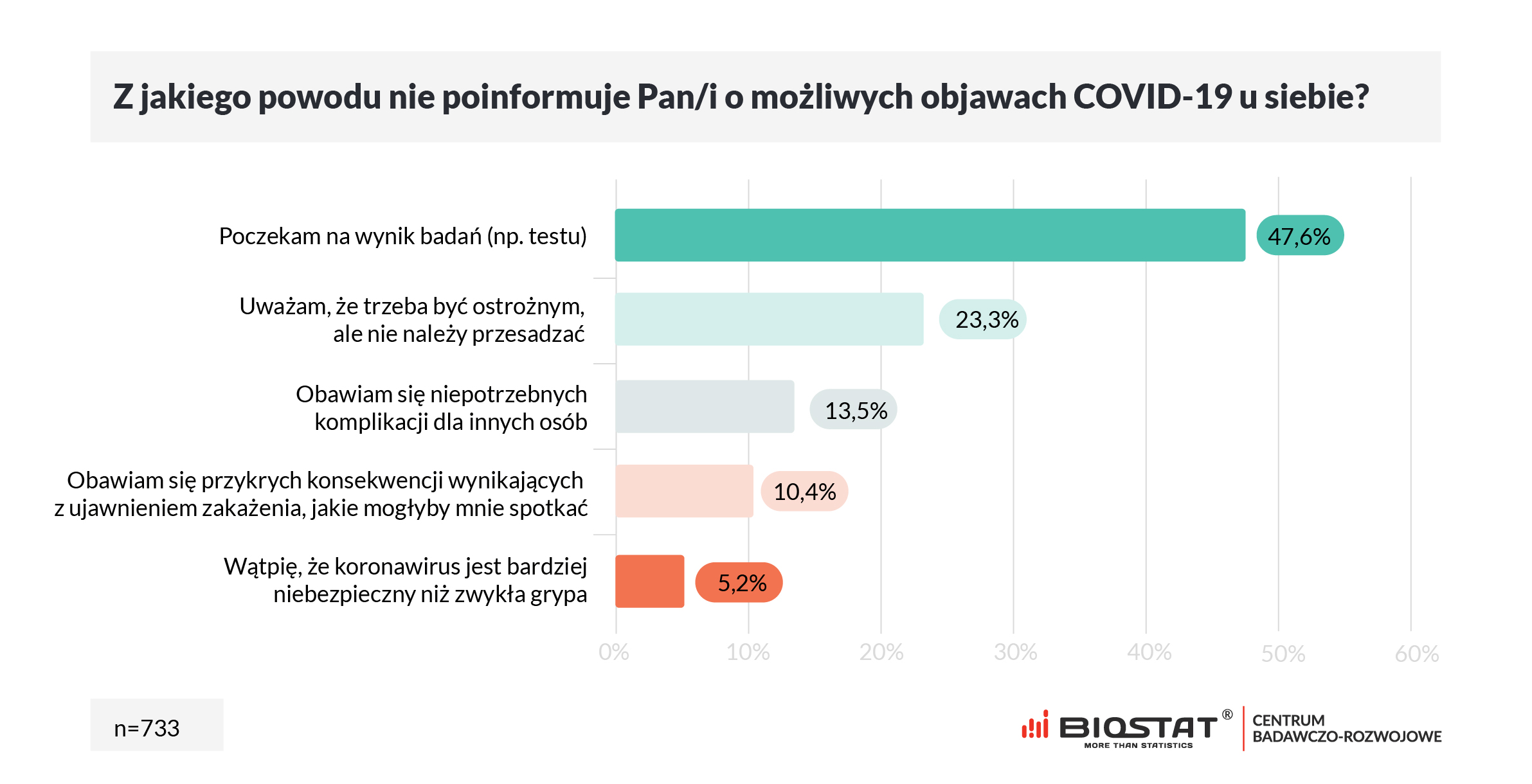 Z jakiego powodu nie poinformuje Pan/i o możliwych objawach COVID-19 u siebie?

Poczekam na wynik badań (np. testu)
47,6%

Uważam, że trzeba być ostrożnym, ale nie należy przesadzać
23,3%

Obawiam się niepotrzebnych komplikacji dla innych osób
13,5%

Obawiam się przykrych konsekwencji wynikających z ujawnieniem zakażenia, jakie mogłyby mnie spotkać
10,4%

Wątpię, że koronawirus jest bardziej niebezpieczny niż zwykła grypa
5,2%

0% 10% 20% 30% 40% 50% 60%

n=733

BIOSTAT®
MORE THAN STATISTICS
CENTRUM BADAWCZO-ROZWOJOWE